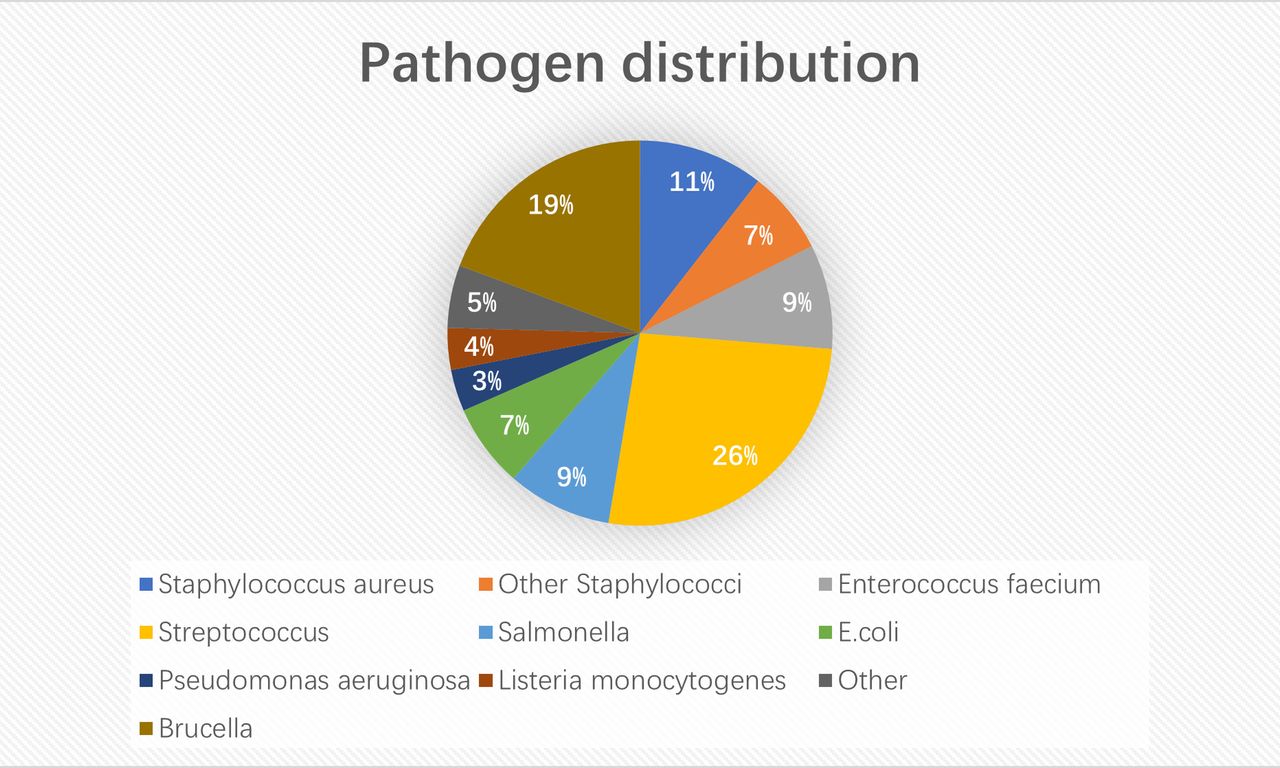 Pathogen distribution

11%
7%
9%
26%
9%
7%
3%
4%
5%
19%

Staphylococcus aureus
Other Staphylococci
Enterococcus faecium
Streptococcus
Salmonella
E.coli
Pseudomonas aeruginosa
Listeria monocytogenes
Other
Brucella